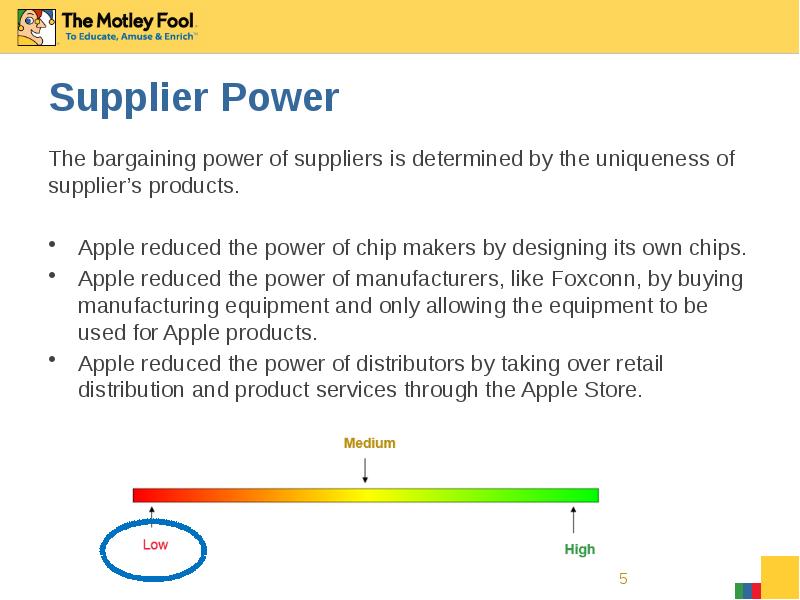 The Motley Fool
To Educate, Amuse & Enrich™

Supplier Power

The bargaining power of suppliers is determined by the uniqueness of supplier's products.

• Apple reduced the power of chip makers by designing its own chips.
• Apple reduced the power of manufacturers, like Foxconn, by buying manufacturing equipment and only allowing the equipment to be used for Apple products.
• Apple reduced the power of distributors by taking over retail distribution and product services through the Apple Store.

Medium

Low

High

5